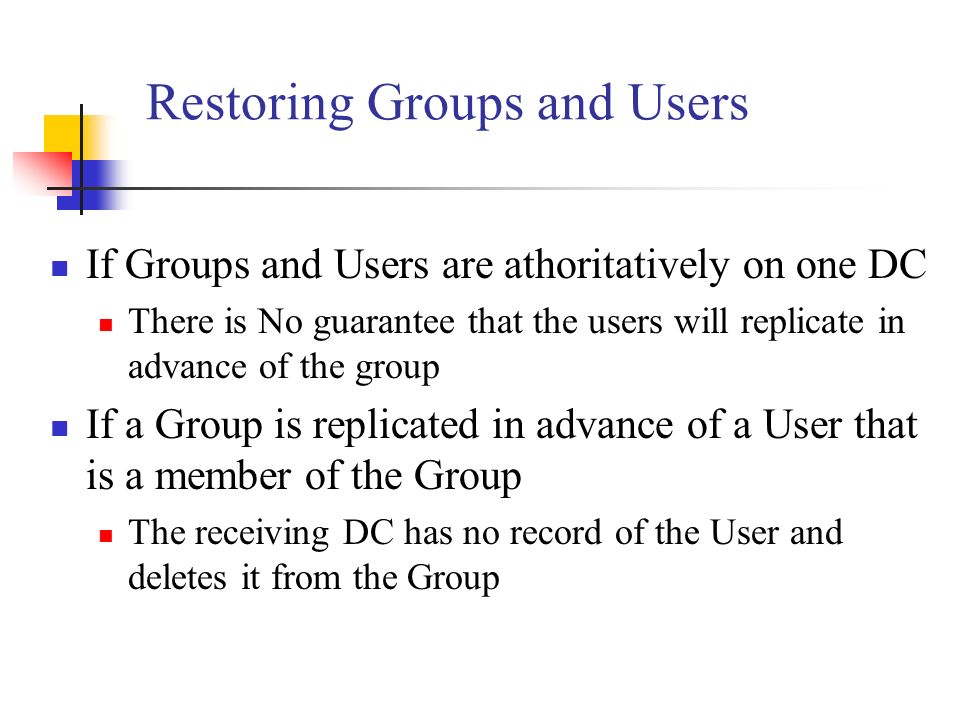 Restoring Groups and Users

If Groups and Users are athoritatively on one DC

There is No guarantee that the users will replicate in advance of the group

If a Group is replicated in advance of a User that is a member of the Group

The receiving DC has no record of the User and deletes it from the Group